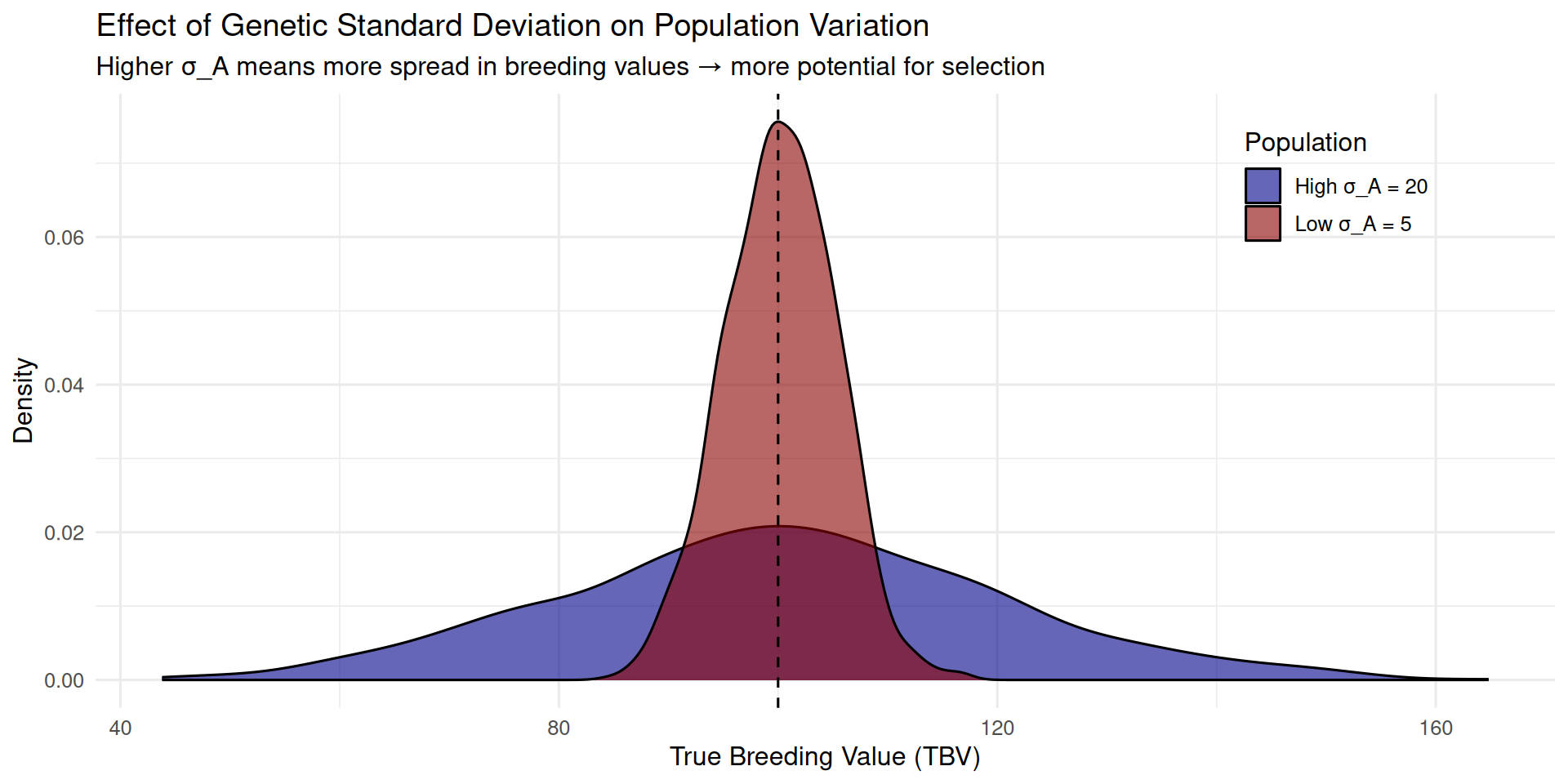 Effect of Genetic Standard Deviation on Population Variation
Higher σ_A means more spread in breeding values → more potential for selection

Population
High σ_A = 20
Low σ_A = 5

Density
0.06
0.04
0.02
0.00

40
80
120
160
True Breeding Value (TBV)